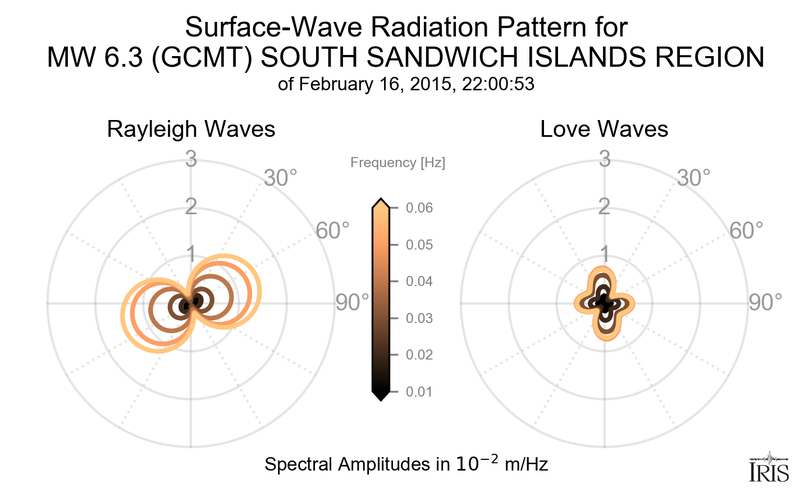 Surface-Wave Radiation Pattern for
MW 6.3 (GCMT) SOUTH SANDWICH ISLANDS REGION
of February 16, 2015, 22:00:53

Rayleigh Waves

3
2
1
30°
60°
90°

Frequency [Hz]
0.06
0.05
0.04
0.03
0.02
0.01

Love Waves

3
2
1
30°
60°
90°

Spectral Amplitudes in $10^{-2}$ m/Hz

IRIS